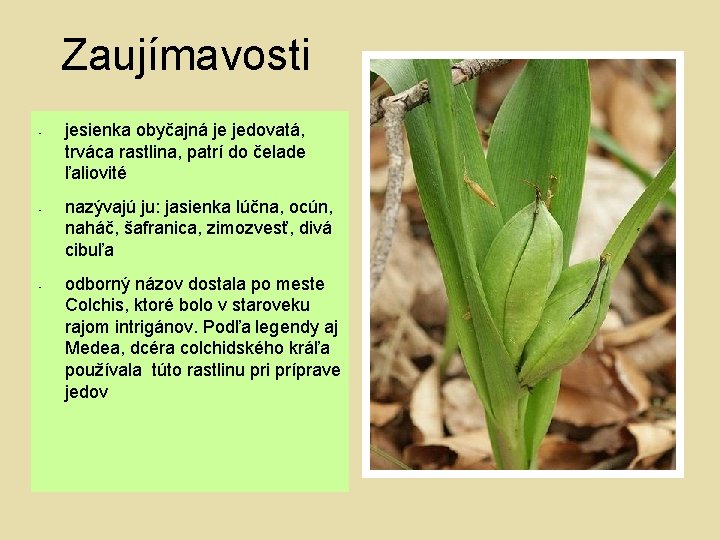 Zaujímavosti

- jesienka obyčajná je jedovatá, trváca rastlina, patrí do čelade ľaliovité

- nazývajú ju: jasienka lúčna, ocún, naháč, šafranica, zimozvesť, divá cibuľa

- odborný názov dostala po meste Colchis, ktoré bolo v staroveku rajom intrigánov. Podľa legendy aj Medea, dcéra colchidského kráľa používala túto rastlinu pri príprave jedov